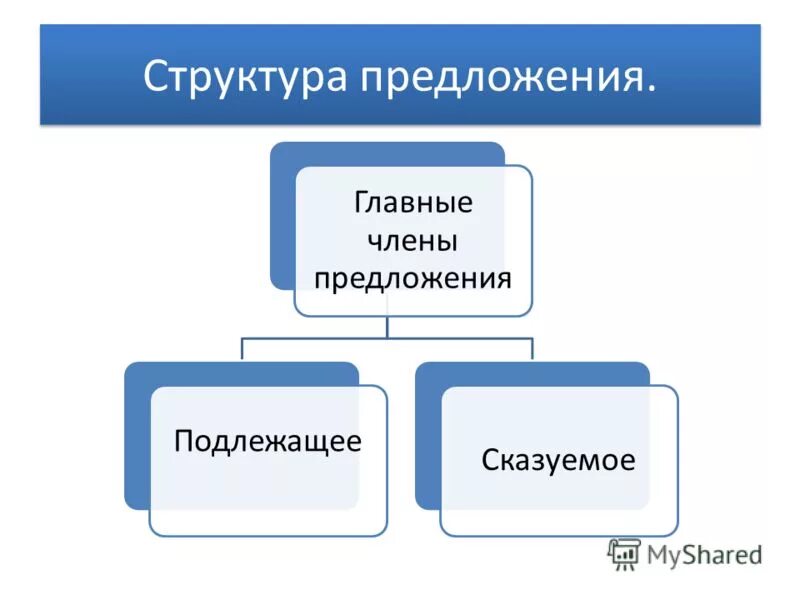 Структура предложения.

Главные члены предложения

Подлежащее

Сказуемое

MyShared